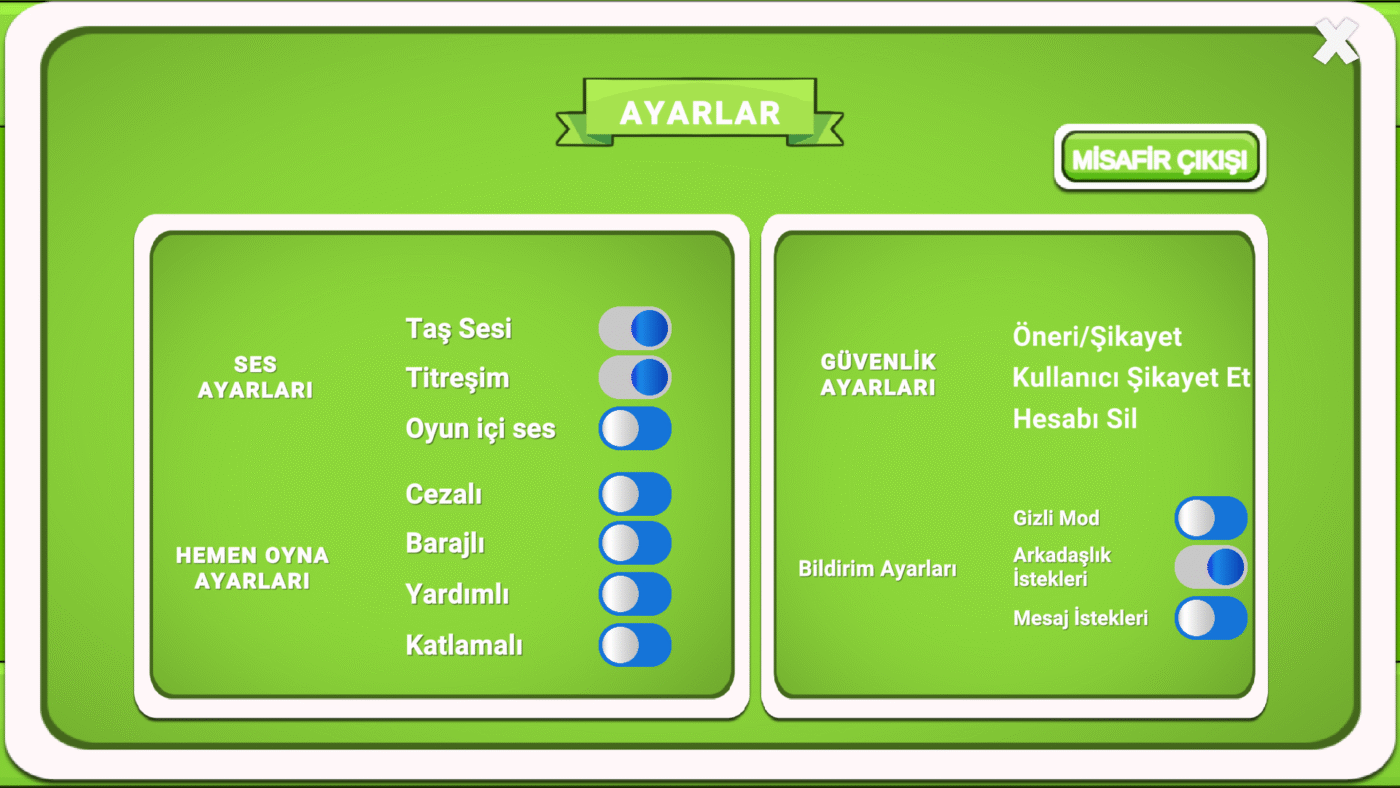 AYARLAR

MİSAFİR ÇIKIŞI

SES AYARLARI

Taş Sesi
Titreşim
Oyun içi ses

HEMEN OYNA AYARLARI

Cezalı
Barajlı
Yardımlı
Katlamalı

GÜVENLİK AYARLARI

Öneri/Şikayet
Kullanıcı Şikayet Et
Hesabı Sil

Bildirim Ayarları

Gizli Mod
Arkadaşlık İstekleri
Mesaj İstekleri